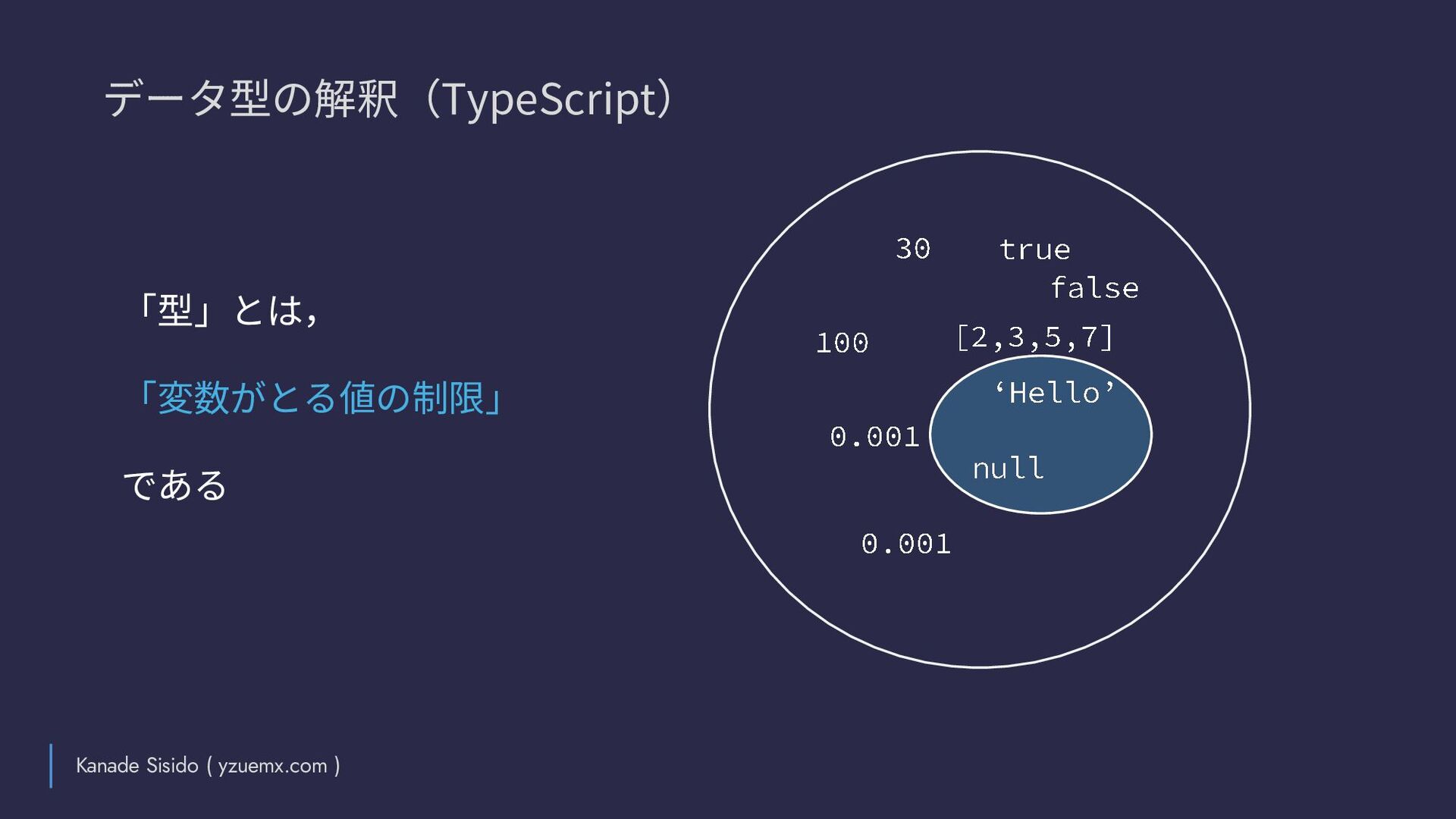 データ型の解釈（TypeScript）

「型」とは,

「変数がとる値の制限」

である

30 true

false

100 [2,3,5,7]

‘Hello’

0.001

null

0.001

Kanade Sisido ( yzuemx.com )